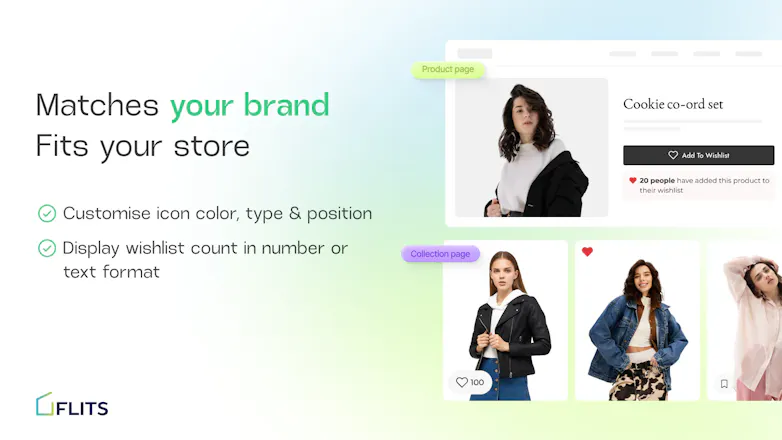 Matches your brand
Fits your store

Customise icon color, type & position

Display wishlist count in number or text format

FLITS

Product page

Cookie co-ord set

Add To Wishlist

20 people have added this product to their wishlist

Collection page

100